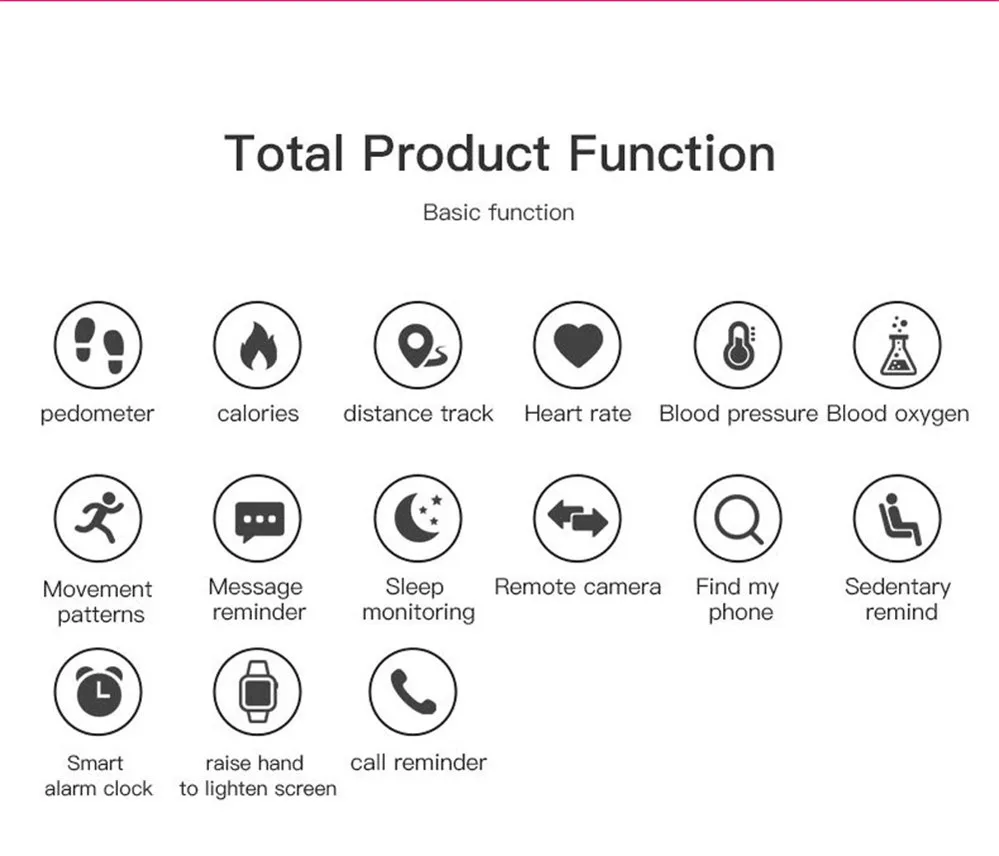 Total Product Function

Basic function

pedometer

calories

distance track

Heart rate

Blood pressure

Blood oxygen

Movement patterns

Message reminder

Sleep monitoring

Remote camera

Find my phone

Sedentary remind

Smart alarm clock

raise hand to lighten screen

call reminder